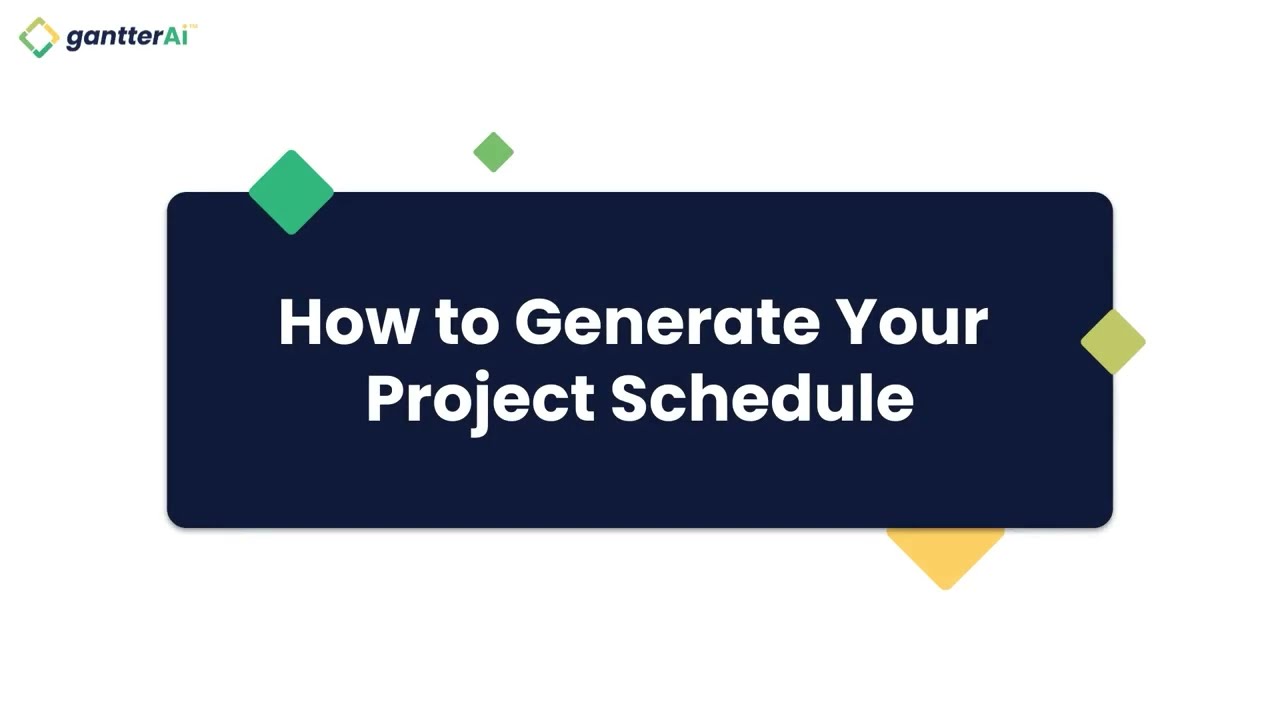 gantterAi™

How to Generate Your Project Schedule